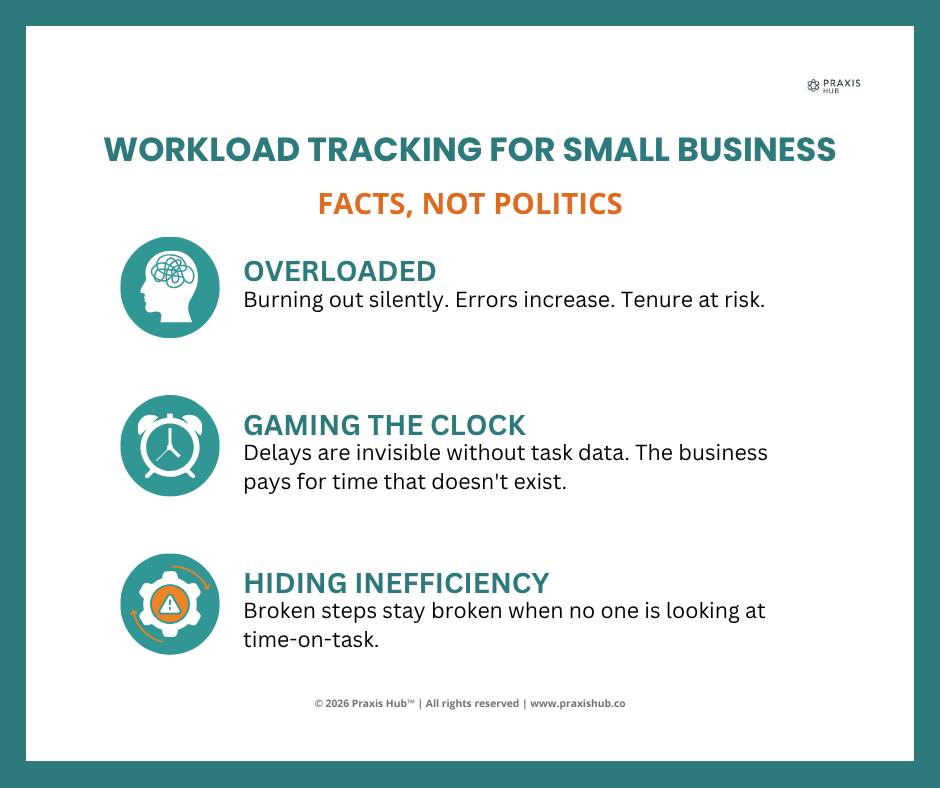 PRAXIS HUB

WORKLOAD TRACKING FOR SMALL BUSINESS

FACTS, NOT POLITICS

OVERLOADED
Burning out silently. Errors increase. Tenure at risk.

GAMING THE CLOCK
Delays are invisible without task data. The business pays for time that doesn't exist.

HIDING INEFFICIENCY
Broken steps stay broken when no one is looking at time-on-task.

© 2026 Praxis Hub™ | All rights reserved | www.praxishub.co